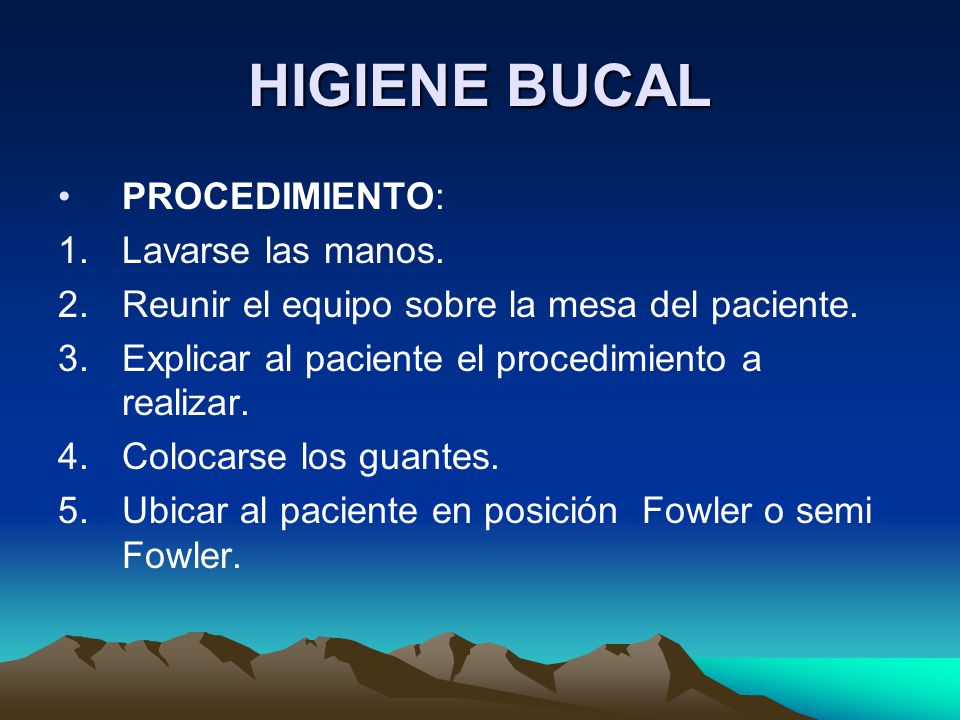 HIGIENE BUCAL

• PROCEDIMIENTO:
1. Lavarse las manos.
2. Reunir el equipo sobre la mesa del paciente.
3. Explicar al paciente el procedimiento a realizar.
4. Colocarse los guantes.
5. Ubicar al paciente en posición Fowler o semi Fowler.